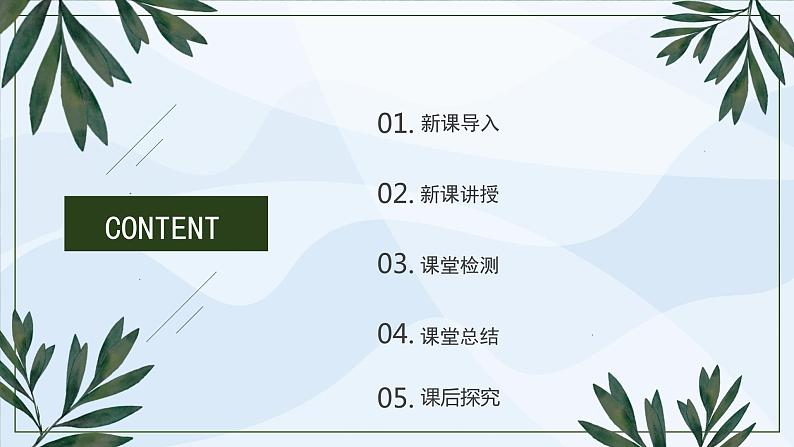 CONTENT

01. 新课导入

02. 新课讲授

03. 课堂检测

04. 课堂总结

05. 课后探究